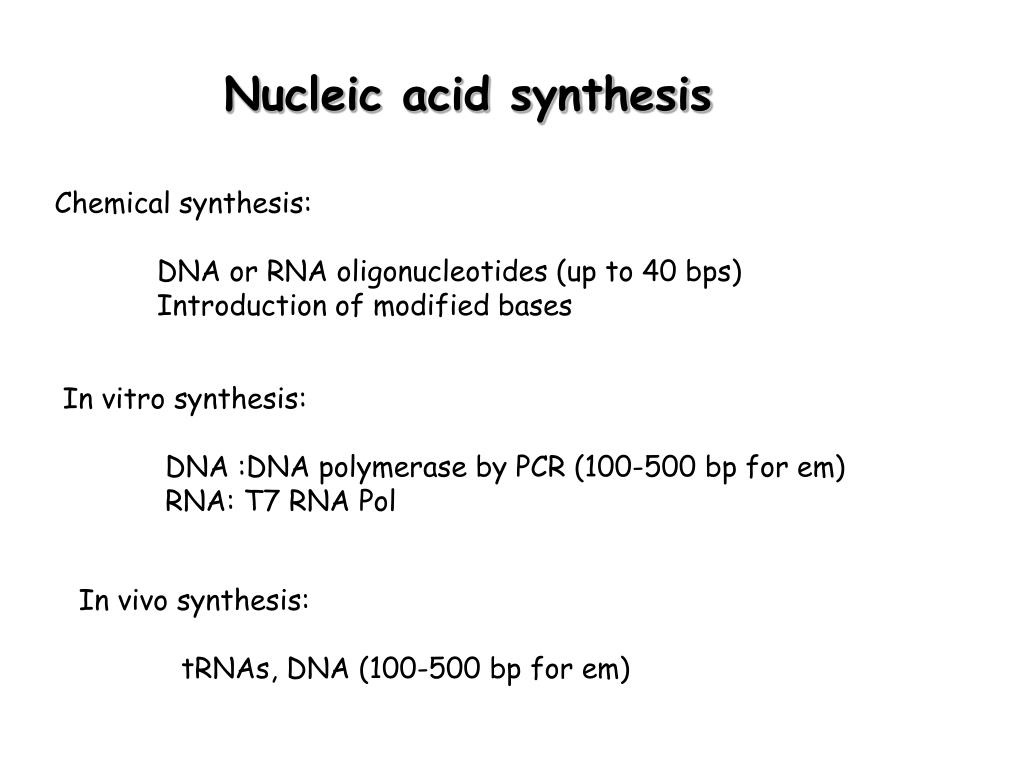 Nucleic acid synthesis

Chemical synthesis:

DNA or RNA oligonucleotides (up to 40 bps)
Introduction of modified bases

In vitro synthesis:

DNA :DNA polymerase by PCR (100-500 bp for em)
RNA: T7 RNA Pol

In vivo synthesis:

tRNAs, DNA (100-500 bp for em)